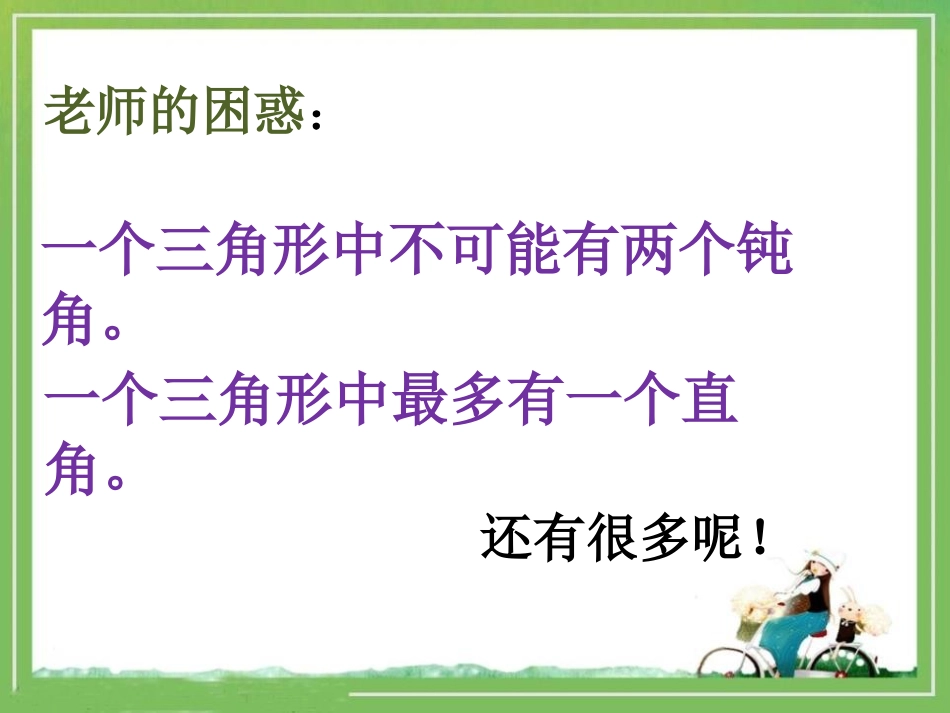 老师的困惑：

一个三角形中不可能有两个钝角。
一个三角形中最多有一个直角。

还有很多呢！